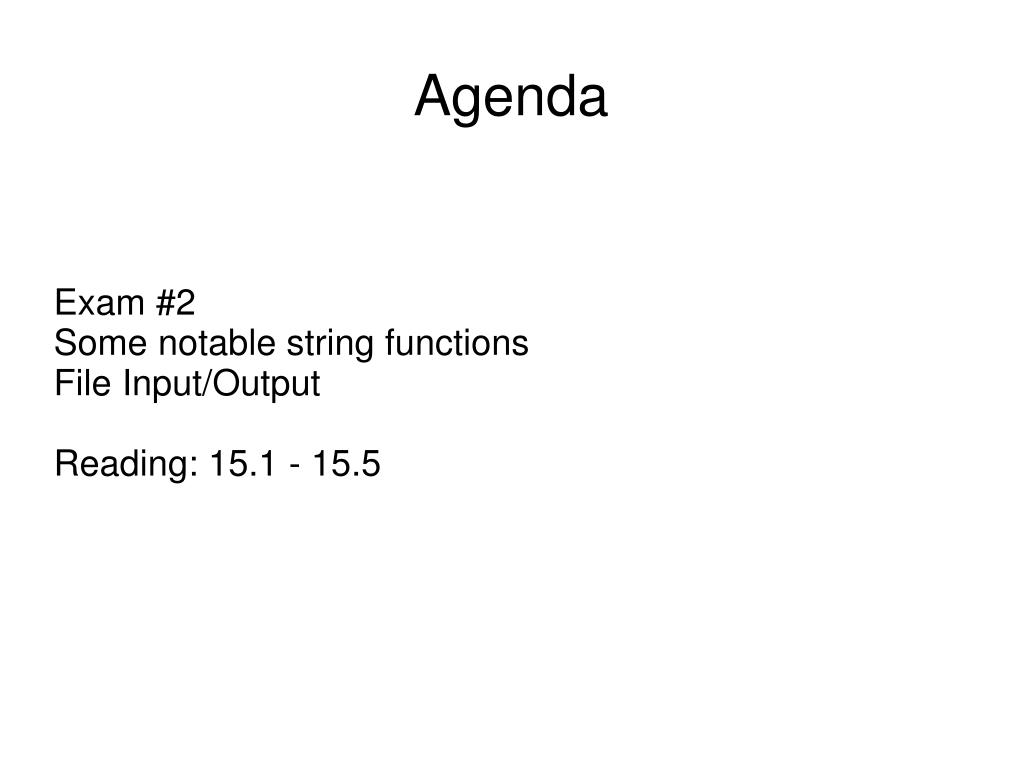 Agenda

Exam #2
Some notable string functions
File Input/Output

Reading: 15.1 - 15.5